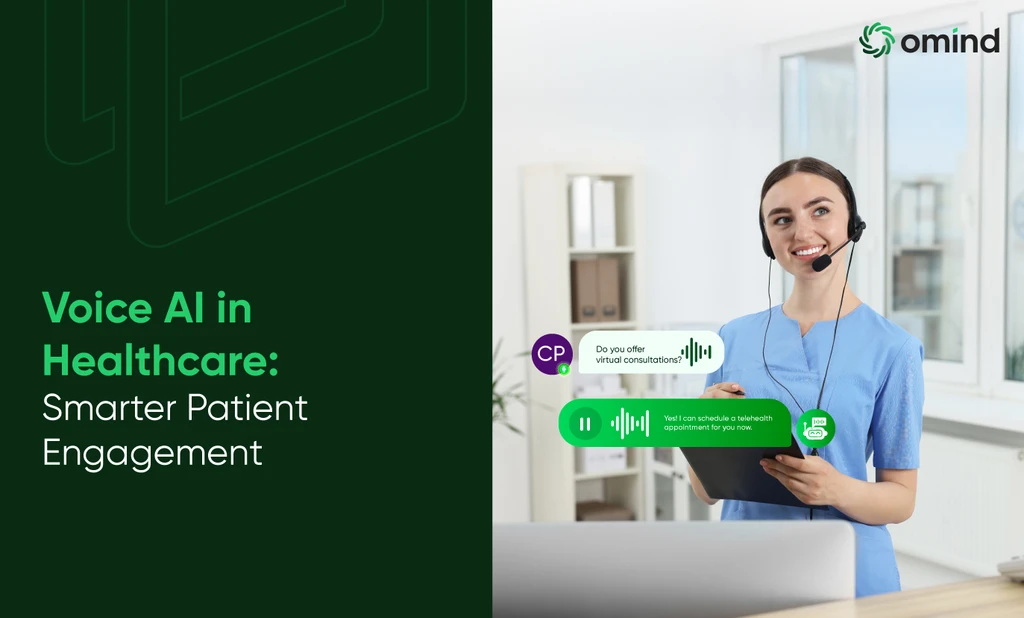 omind

Voice AI in Healthcare: Smarter Patient Engagement

CP

Do you offer virtual consultations?

Yes! I can schedule a telehealth appointment for you now.